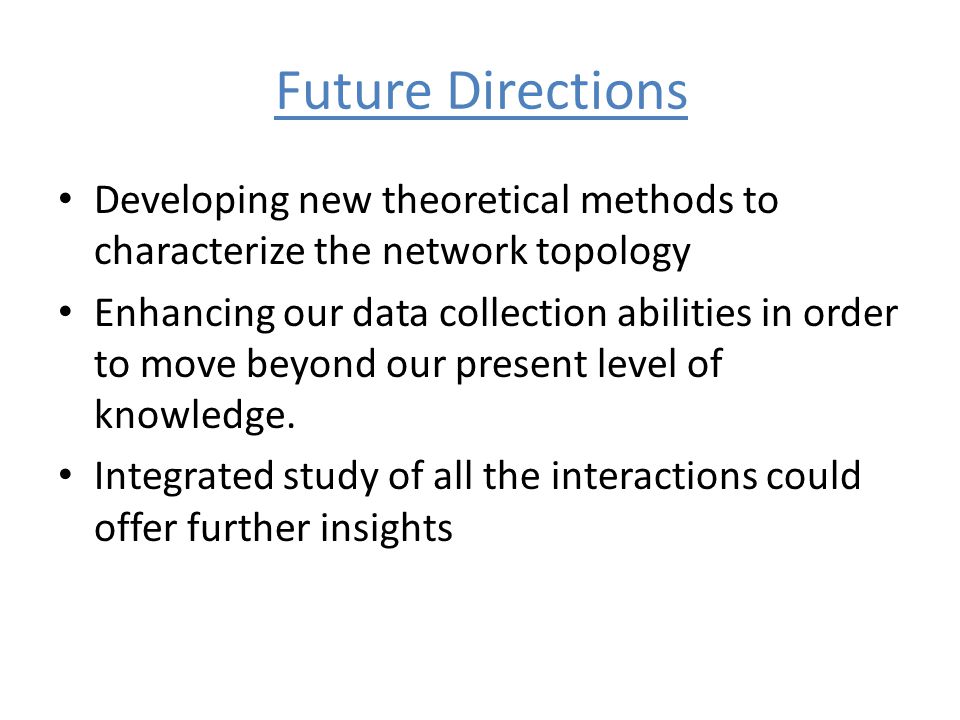 Future Directions

• Developing new theoretical methods to characterize the network topology
• Enhancing our data collection abilities in order to move beyond our present level of knowledge.
• Integrated study of all the interactions could offer further insights